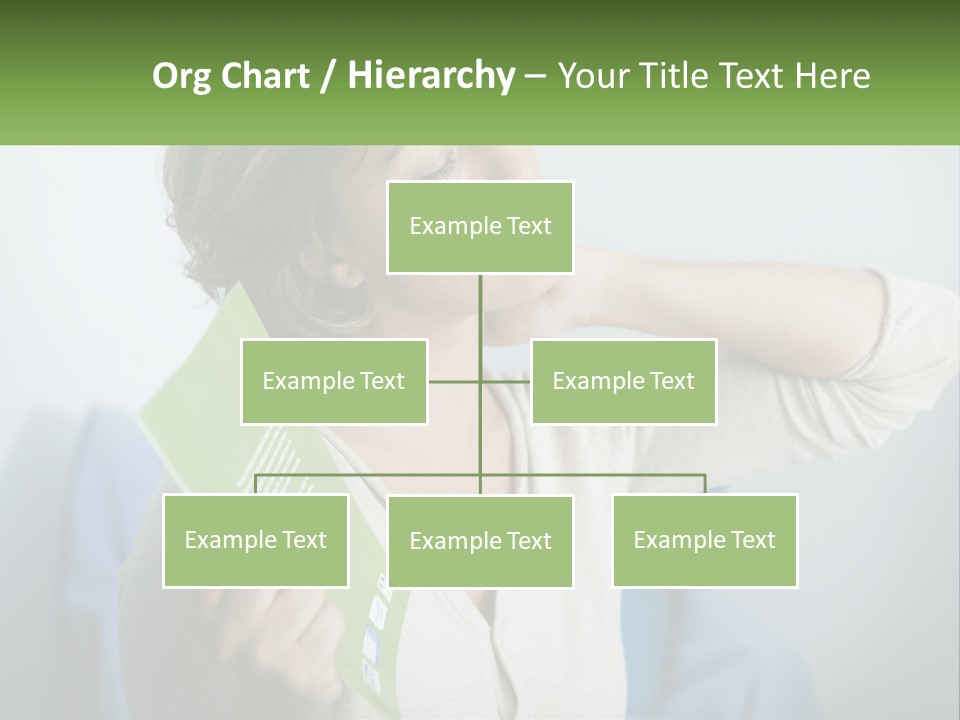 Org Chart / Hierarchy – Your Title Text Here

Example Text

Example Text

Example Text

Example Text

Example Text

Example Text